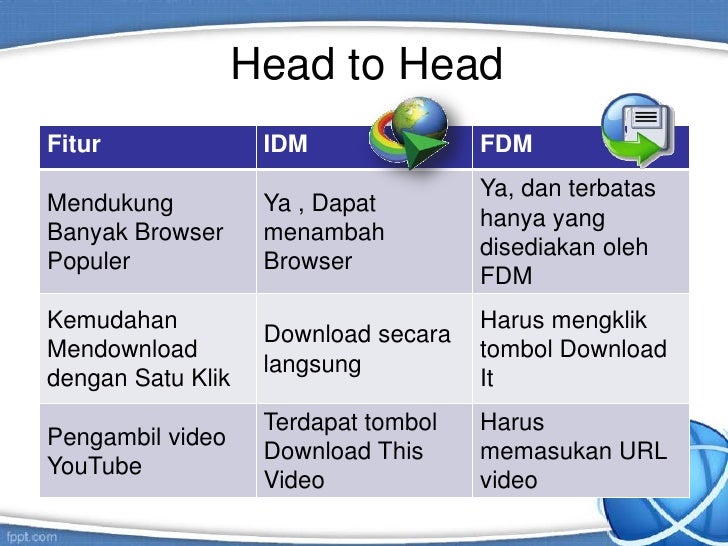 Head to Head

| Fitur | IDM | FDM |
|---|---|---|
| Mendukung Banyak Browser Populer | Ya , Dapat menambah Browser | Ya, dan terbatas hanya yang disediakan oleh FDM |
| Kemudahan Mendownload dengan Satu Klik | Download secara langsung | Harus mengklik tombol Download It |
| Pengambil video YouTube | Terdapat tombol Download This Video | Harus memasukan URL video |

fppt.com